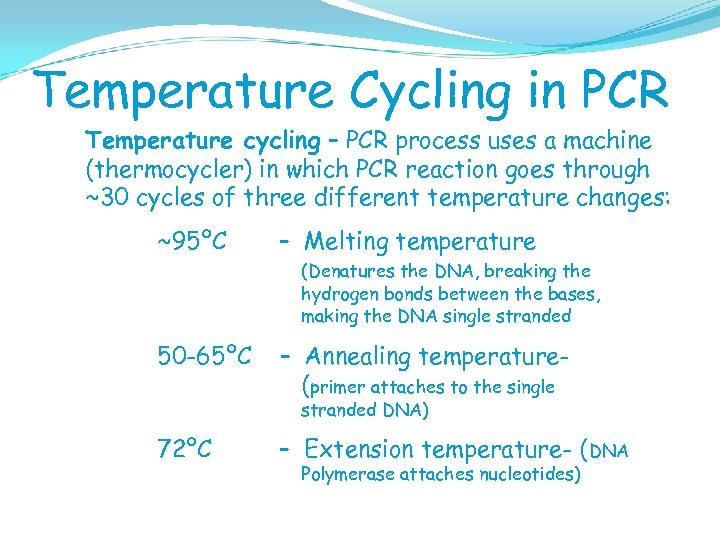 Temperature Cycling in PCR

Temperature cycling – PCR process uses a machine (thermocycler) in which PCR reaction goes through ~30 cycles of three different temperature changes:

~95°C - Melting temperature (Denatures the DNA, breaking the hydrogen bonds between the bases, making the DNA single stranded

50-65°C - Annealing temperature- (primer attaches to the single stranded DNA)

72°C - Extension temperature- (DNA Polymerase attaches nucleotides)